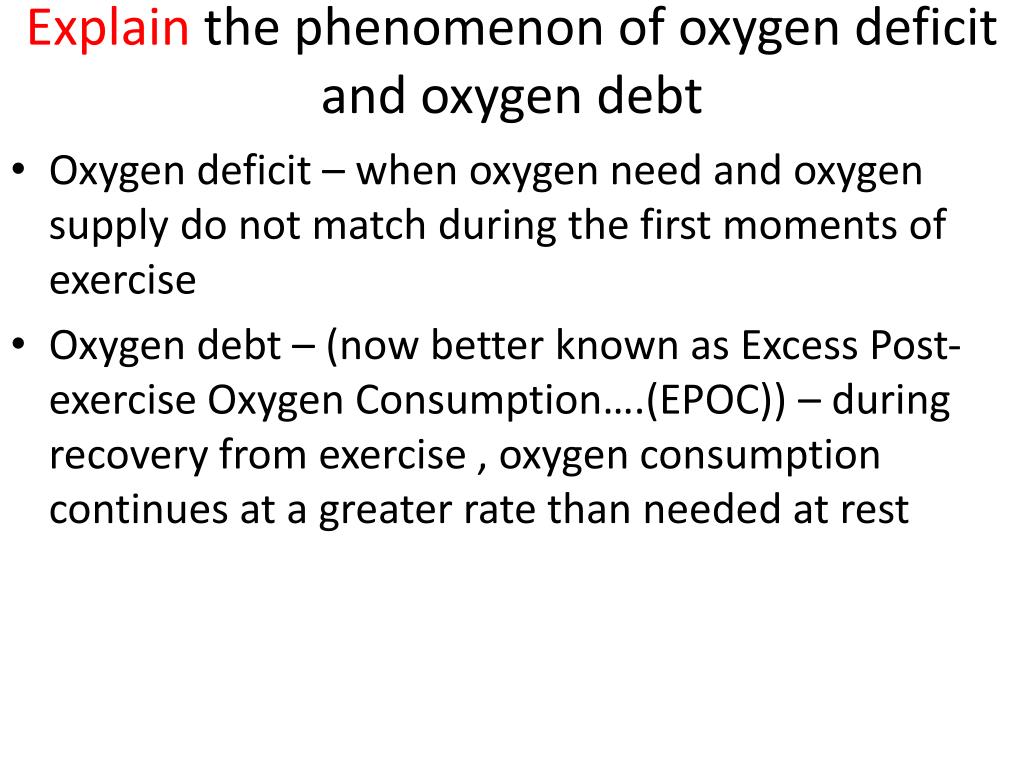 Explain the phenomenon of oxygen deficit and oxygen debt

• Oxygen deficit – when oxygen need and oxygen supply do not match during the first moments of exercise
• Oxygen debt – (now better known as Excess Post-exercise Oxygen Consumption….(EPOC)) – during recovery from exercise , oxygen consumption continues at a greater rate than needed at rest